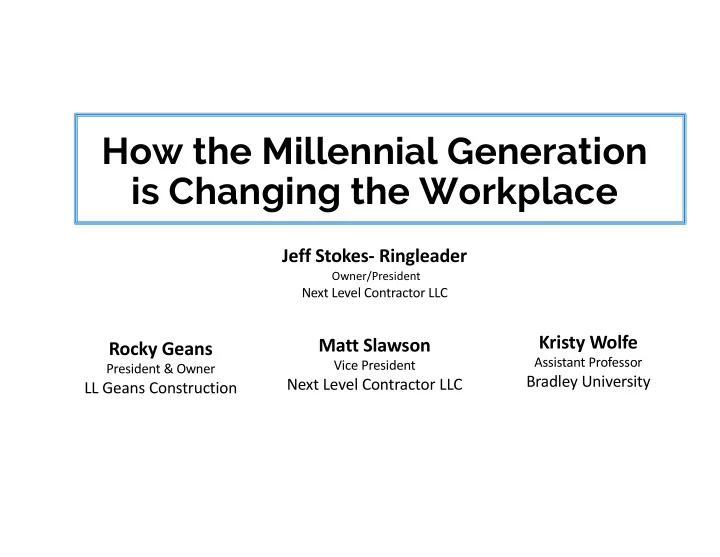 How the Millennial Generation is Changing the Workplace

Jeff Stokes- Ringleader
Owner/President
Next Level Contractor LLC

Rocky Geans
President & Owner
LL Geans Construction

Matt Slawson
Vice President
Next Level Contractor LLC

Kristy Wolfe
Assistant Professor
Bradley University